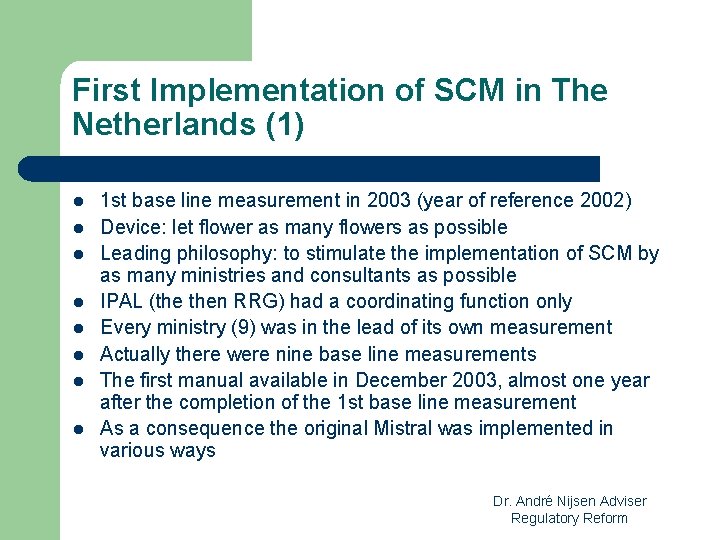 First Implementation of SCM in The Netherlands (1)

- 1st base line measurement in 2003 (year of reference 2002)
- Device: let flower as many flowers as possible
- Leading philosophy: to stimulate the implementation of SCM by as many ministries and consultants as possible
- IPAL (the then RRG) had a coordinating function only
- Every ministry (9) was in the lead of its own measurement
- Actually there were nine base line measurements
- The first manual available in December 2003, almost one year after the completion of the 1st base line measurement
- As a consequence the original Mistral was implemented in various ways

Dr. André Nijsen Adviser Regulatory Reform